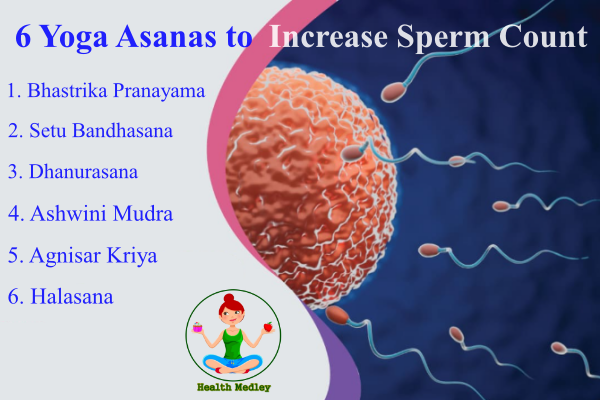 6 Yoga Asanas to Increase Sperm Count

1. Bhastrika Pranayama

2. Setu Bandhasana

3. Dhanurasana

4. Ashwini Mudra

5. Agnisar Kriya

6. Halasana

Health Medley